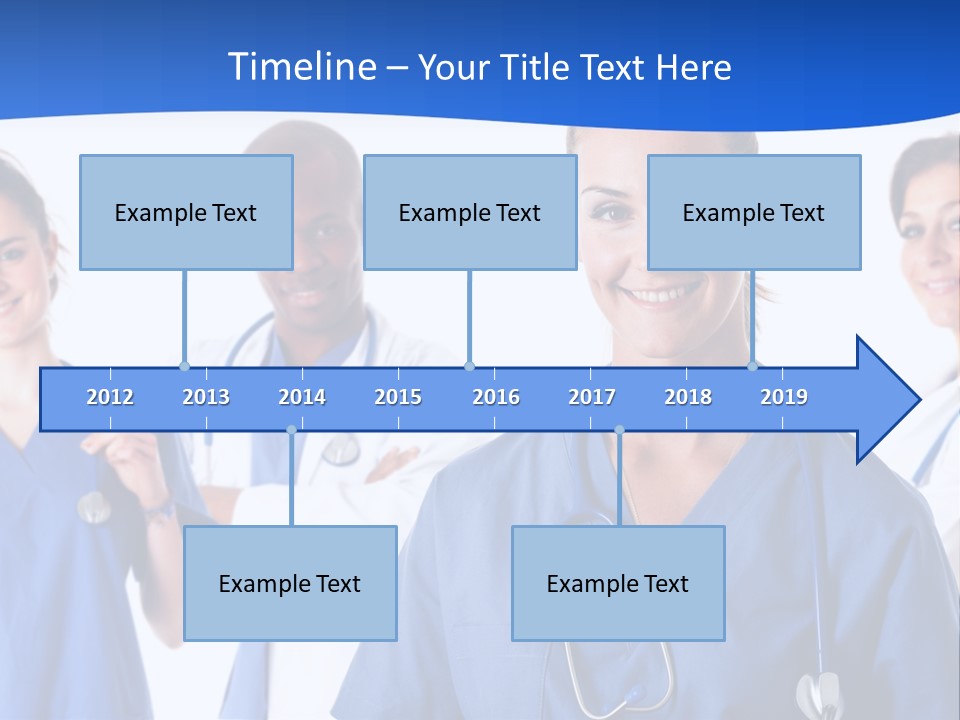 Timeline – Your Title Text Here

Example Text

Example Text

Example Text

2012 2013 2014 2015 2016 2017 2018 2019

Example Text

Example Text